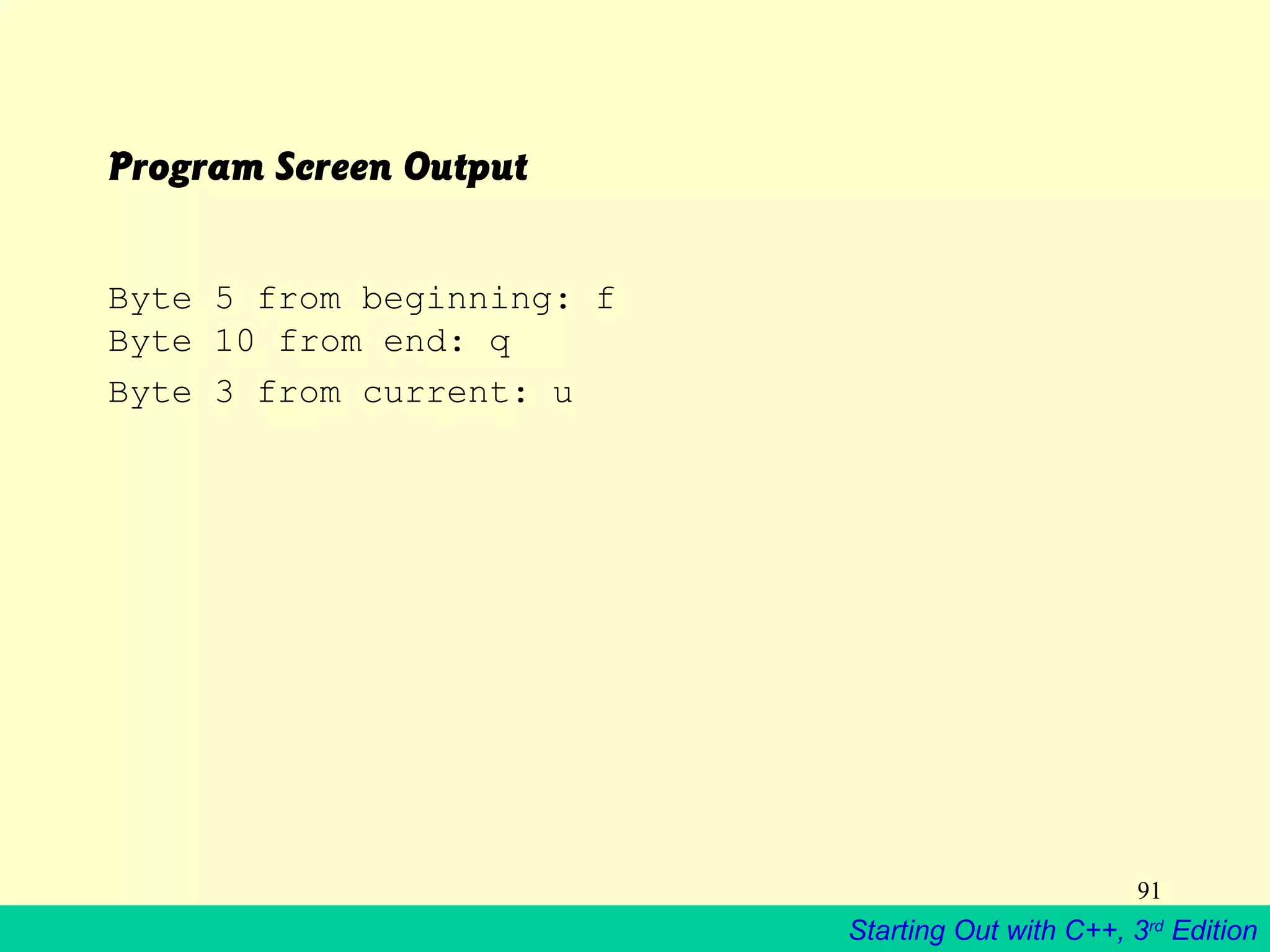 Program Screen Output

Byte 5 from beginning: f
Byte 10 from end: q
Byte 3 from current: u

91

Starting Out with C++, 3rd Edition